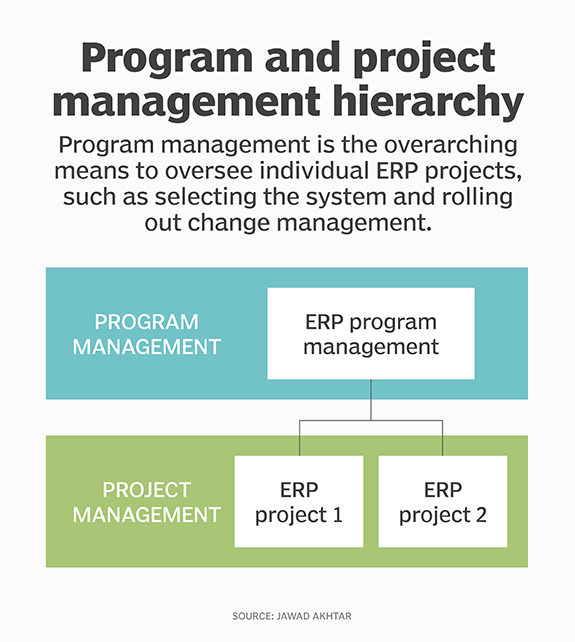 Program and project management hierarchy

Program management is the overarching means to oversee individual ERP projects, such as selecting the system and rolling out change management.

PROGRAM MANAGEMENT

ERP program management

PROJECT MANAGEMENT

ERP project 1

ERP project 2

SOURCE: JAWAD AKHTAR